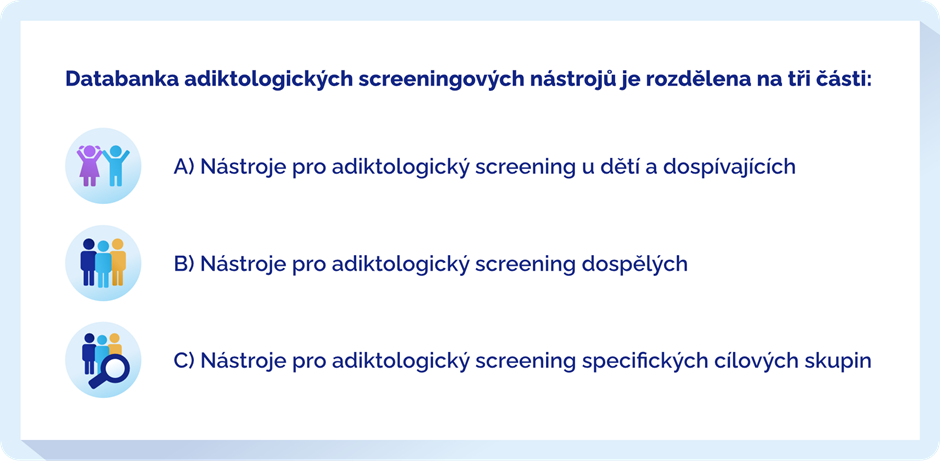 Databanka adiktologických screeningových nástrojů je rozdělena na tři části:

A) Nástroje pro adiktologický screening u dětí a dospívajících

B) Nástroje pro adiktologický screening dospělých

C) Nástroje pro adiktologický screening specifických cílových skupin